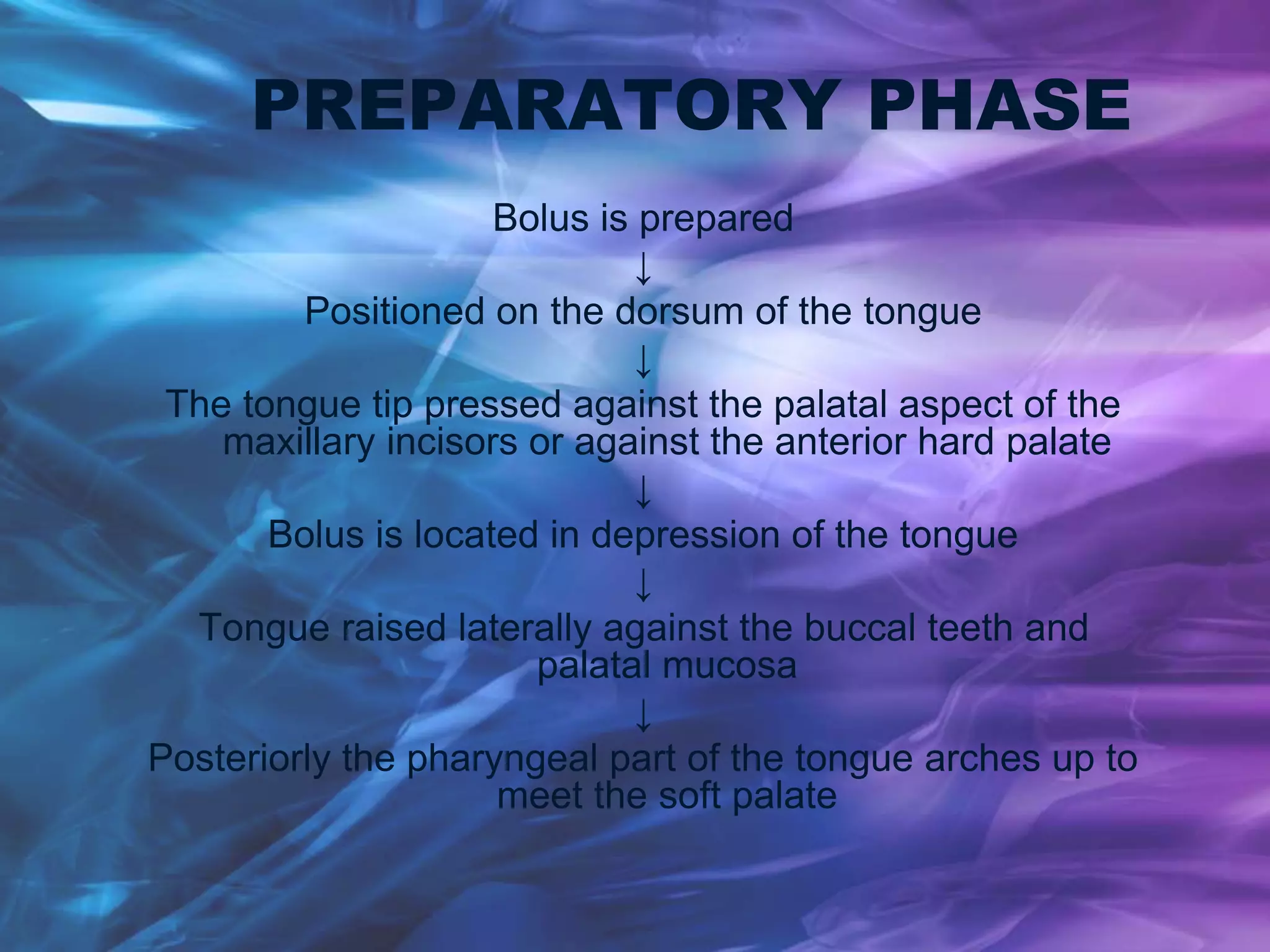 PREPARATORY PHASE

Bolus is prepared

↓

Positioned on the dorsum of the tongue

↓

The tongue tip pressed against the palatal aspect of the maxillary incisors or against the anterior hard palate

↓

Bolus is located in depression of the tongue

↓

Tongue raised laterally against the buccal teeth and palatal mucosa

↓

Posteriorly the pharyngeal part of the tongue arches up to meet the soft palate